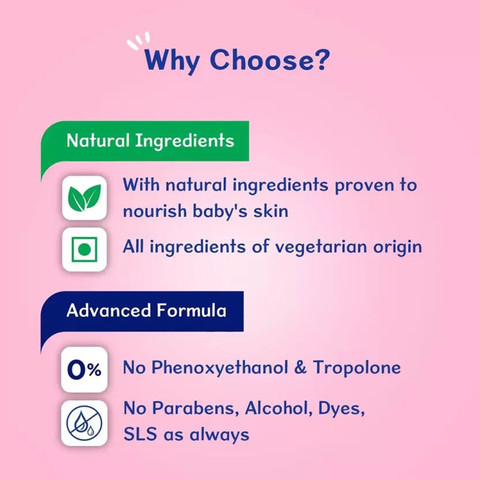 Why Choose?

Natural Ingredients

With natural ingredients proven to nourish baby's skin

All ingredients of vegetarian origin

Advanced Formula

0%

No Phenoxyethanol & Tropolone

No Parabens, Alcohol, Dyes, SLS as always